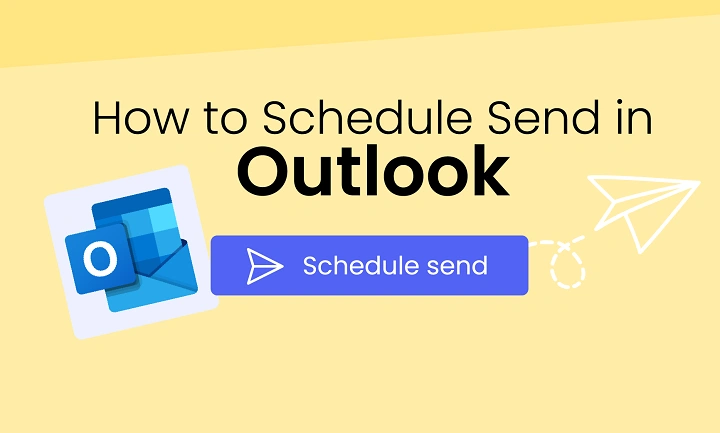 How to Schedule Send in
Outlook

O

Schedule send